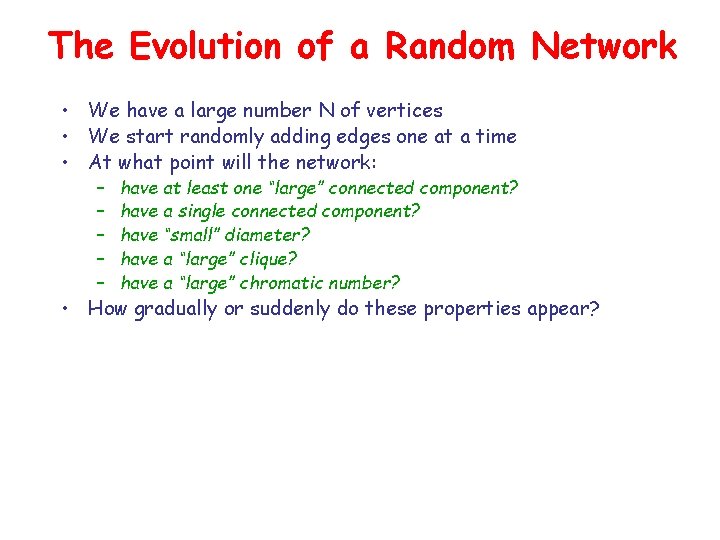 The Evolution of a Random Network

• We have a large number N of vertices
• We start randomly adding edges one at a time
• At what point will the network:
  – have at least one “large” connected component?
  – have a single connected component?
  – have “small” diameter?
  – have a “large” clique?
  – have a “large” chromatic number?
• How gradually or suddenly do these properties appear?